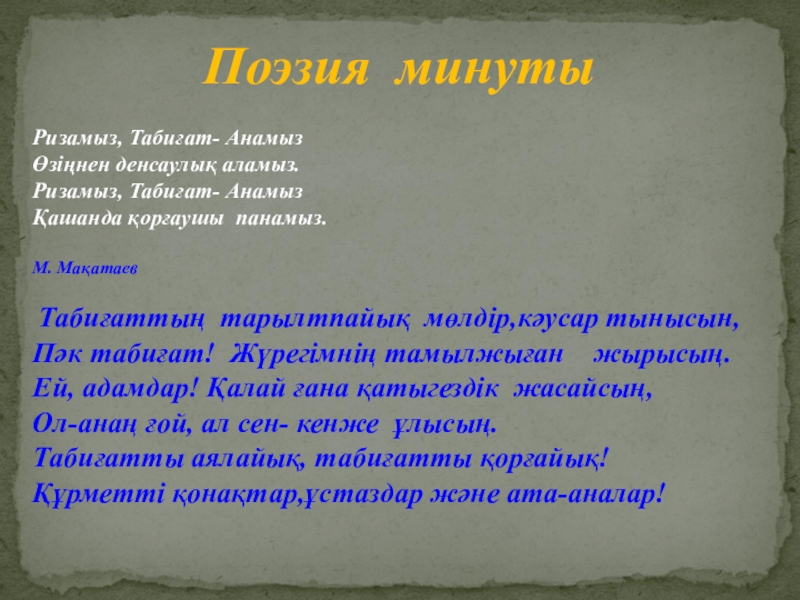 Поэзия минуты

Ризамыз, Табиғат- Анамыз
Өзіңнен денсаулық аламыз.
Ризамыз, Табиғат- Анамыз
Қашанда қорғаушы панамыз.

М. Мақатаев

Табиғаттың тарылтпайық мөлдір,кәусар тынысын,
Пәк табиғат! Жүрегімнің тамылжыған жырысың.
Ей, адамдар! Қалай ғана қатыгездік жасайсың,
Ол-анаң ғой, ал сен- кенже ұлысың.
Табиғатты аялайық, табиғатты қорғайық!
Құрметті қонақтар,ұстаздар және ата-аналар!